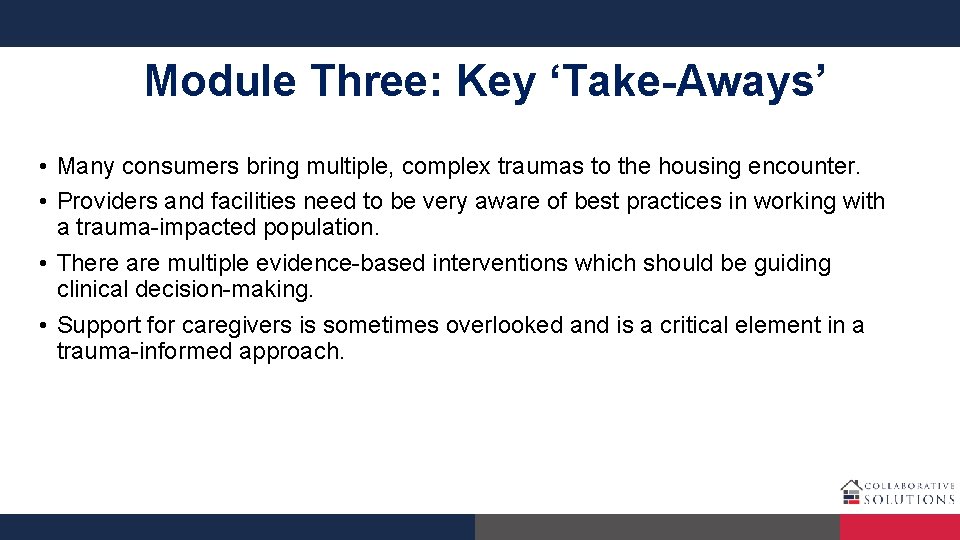 Module Three: Key ‘Take-Aways’

• Many consumers bring multiple, complex traumas to the housing encounter.

• Providers and facilities need to be very aware of best practices in working with a trauma-impacted population.

• There are multiple evidence-based interventions which should be guiding clinical decision-making.

• Support for caregivers is sometimes overlooked and is a critical element in a trauma-informed approach.

COLLABORATIVE SOLUTIONS